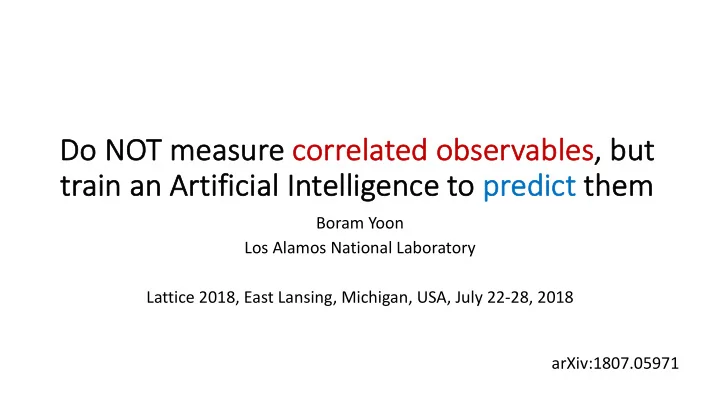 Do NOT measure correlated observables, but train an Artificial Intelligence to predict them

Boram Yoon
Los Alamos National Laboratory

Lattice 2018, East Lansing, Michigan, USA, July 22-28, 2018

arXiv:1807.05971